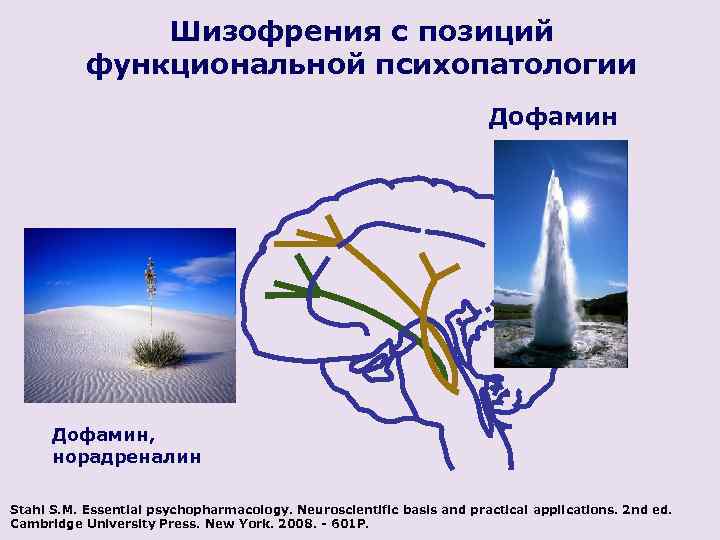 Шизофрения с позиций функциональной психопатологии

Дофамин

Дофамин, норадреналин

Stahl S.M. Essential psychopharmacology. Neuroscientific basis and practical applications. 2nd ed. Cambridge University Press. New York. 2008. - 601P.